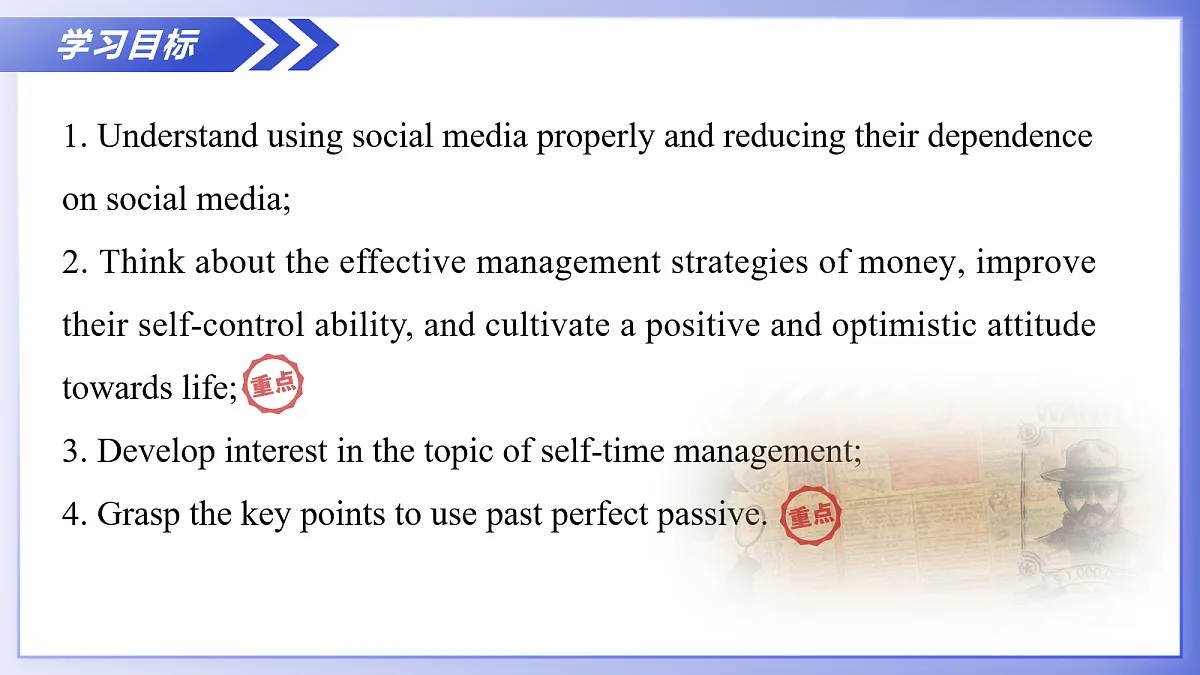 学习目标

1. Understand using social media properly and reducing their dependence on social media;

2. Think about the effective management strategies of money, improve their self-control ability, and cultivate a positive and optimistic attitude towards life; 重点

3. Develop interest in the topic of self-time management;

4. Grasp the key points to use past perfect passive. 重点